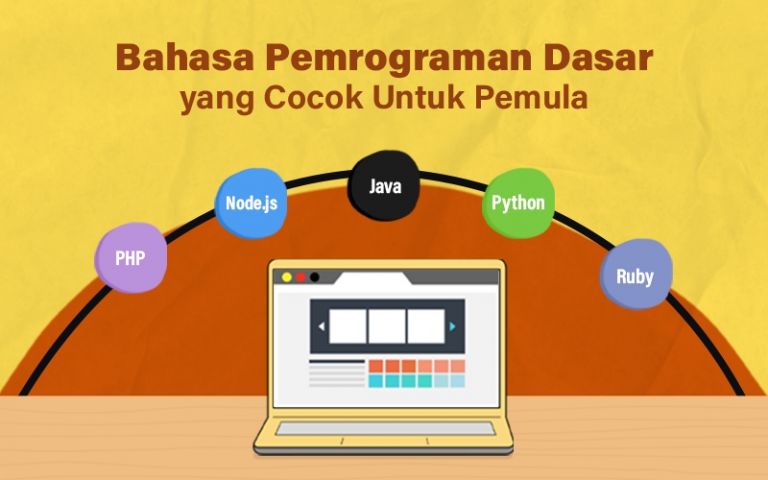 Bahasa Pemrograman Dasar
yang Cocok Untuk Pemula

PHP
Node.js
Java
Python
Ruby